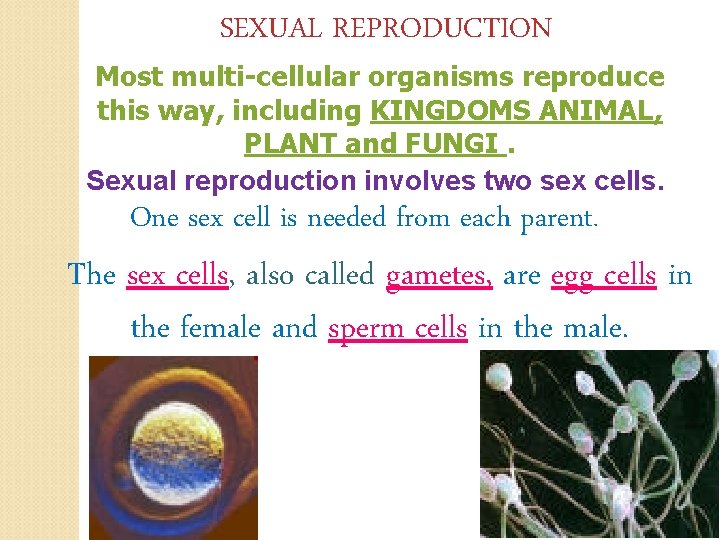 SEXUAL REPRODUCTION

Most multi-cellular organisms reproduce this way, including KINGDOMS ANIMAL, PLANT and FUNGI .

Sexual reproduction involves two sex cells.

One sex cell is needed from each parent.

The sex cells, also called gametes, are egg cells in the female and sperm cells in the male.